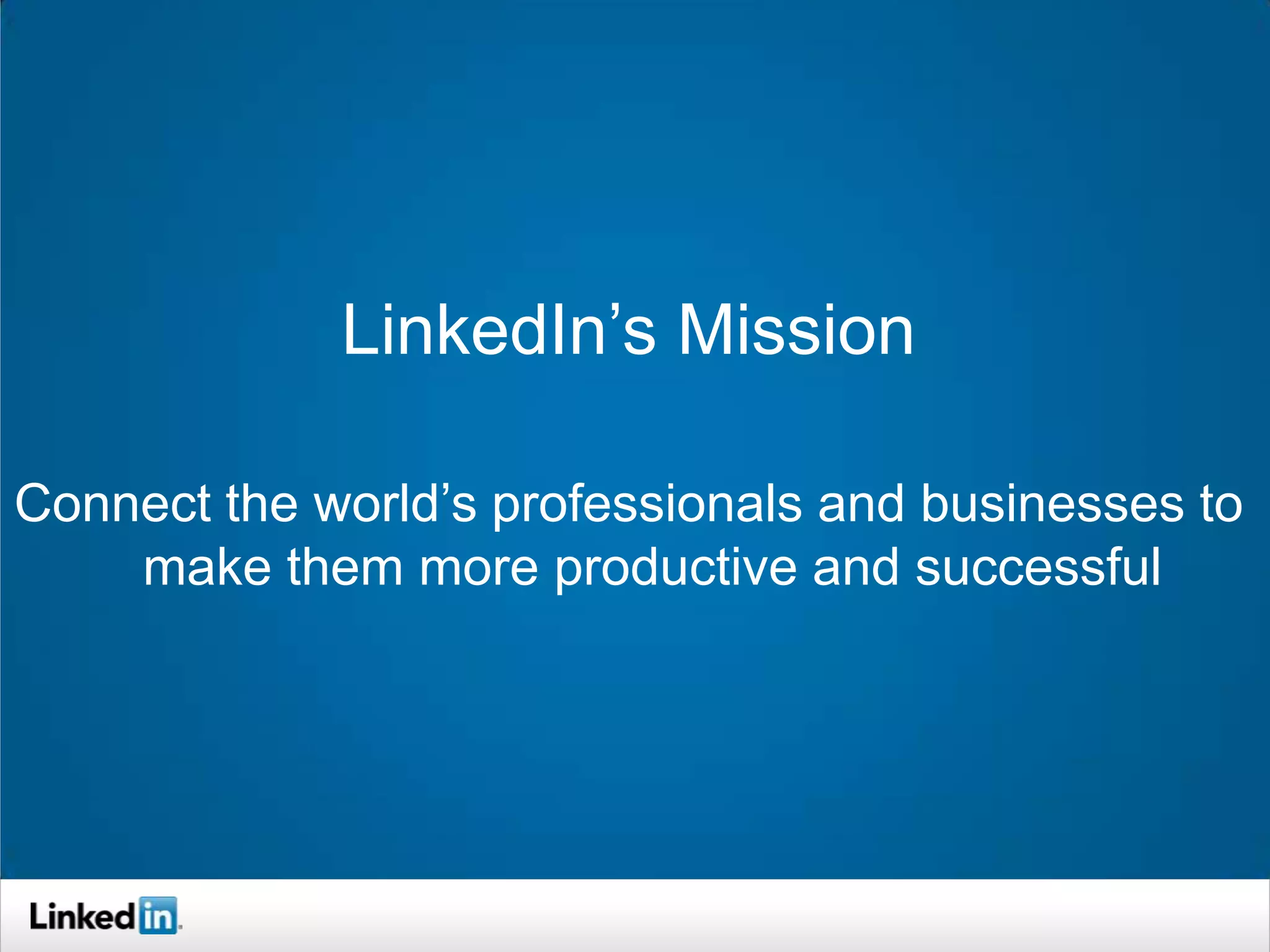 LinkedIn’s Mission

Connect the world’s professionals and businesses to make them more productive and successful

Linkedin.